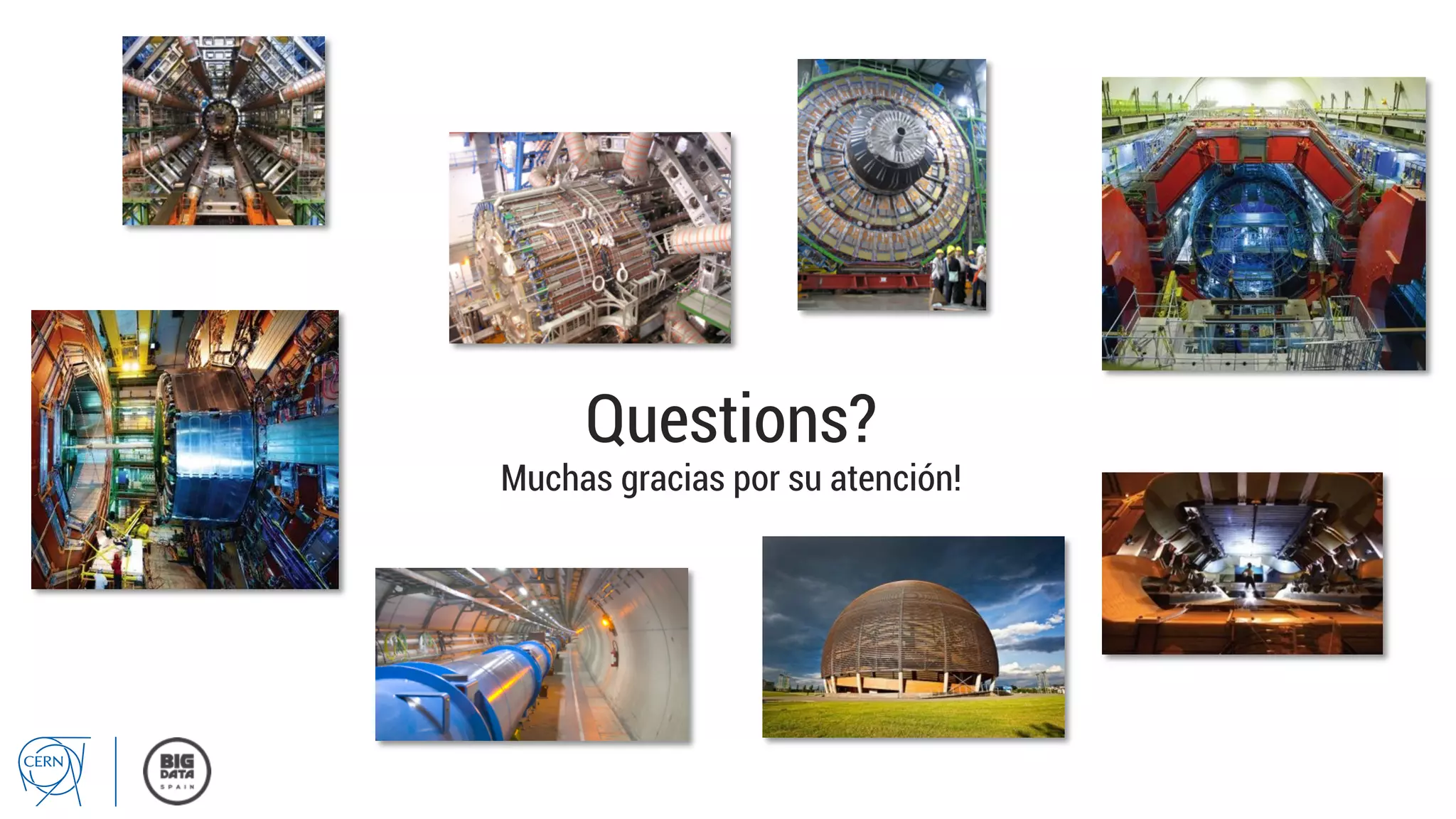 Questions?
Muchas gracias por su atención!

CERN

BIG DATA SPAIN